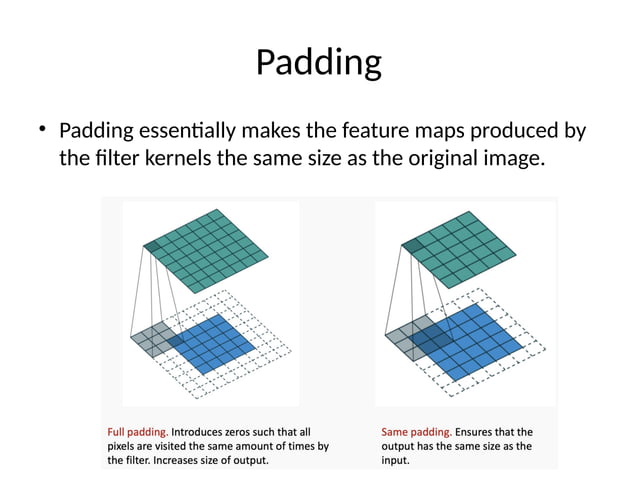 Padding

• Padding essentially makes the feature maps produced by the filter kernels the same size as the original image.

Full padding. Introduces zeros such that all pixels are visited the same amount of times by the filter. Increases size of output.

Same padding. Ensures that the output has the same size as the input.